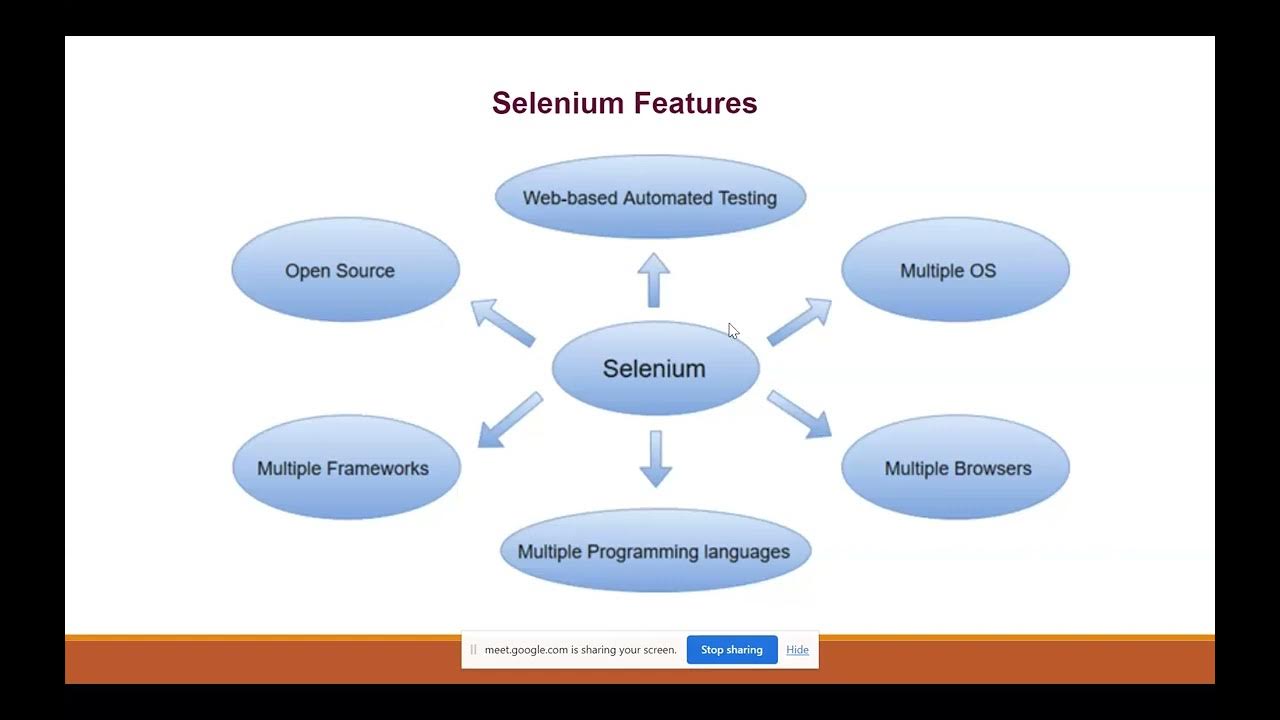 Selenium Features

Web-based Automated Testing

Open Source

Multiple OS

Selenium

Multiple Frameworks

Multiple Browsers

Multiple Programming languages

meet.google.com is sharing your screen.
Stop sharing
Hide